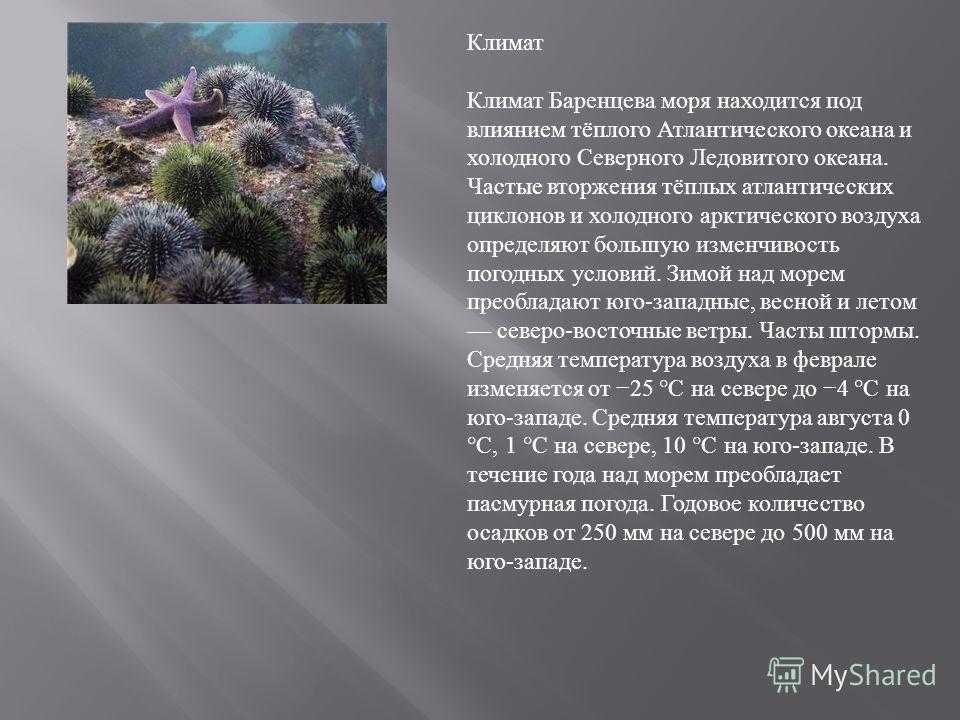 Климат

Климат Баренцева моря находится под влиянием тёплого Атлантического океана и холодного Северного Ледовитого океана. Частые вторжения тёплых атлантических циклонов и холодного арктического воздуха определяют большую изменчивость погодных условий. Зимой над морем преобладают юго-западные, весной и летом — северо-восточные ветры. Часты штормы. Средняя температура воздуха в феврале изменяется от −25 °C на севере до −4 °C на юго-западе. Средняя температура августа 0 °C, 1 °C на севере, 10 °C на юго-западе. В течение года над морем преобладает пасмурная погода. Годовое количество осадков от 250 мм на севере до 500 мм на юго-западе.

MyShared